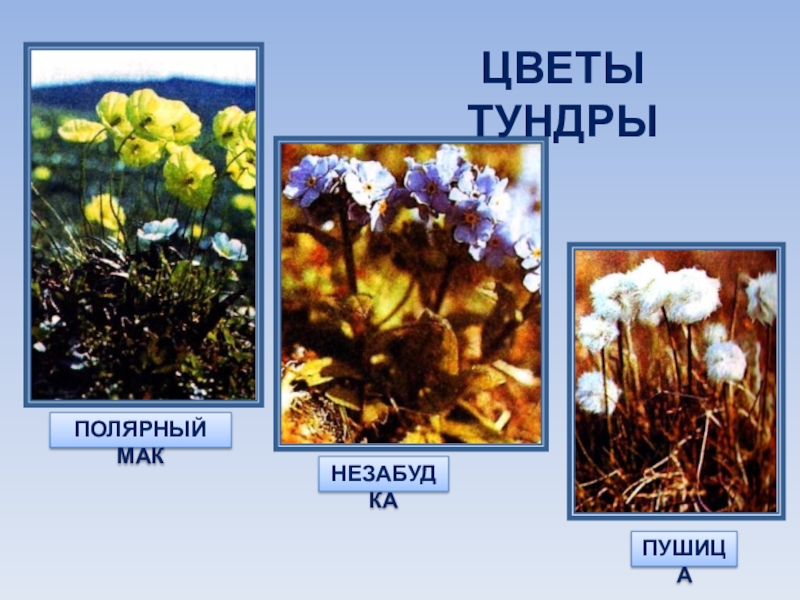 ЦВЕТЫ ТУНДРЫ

ПОЛЯРНЫЙ МАК

НЕЗАБУДКА

ПУШИЦА